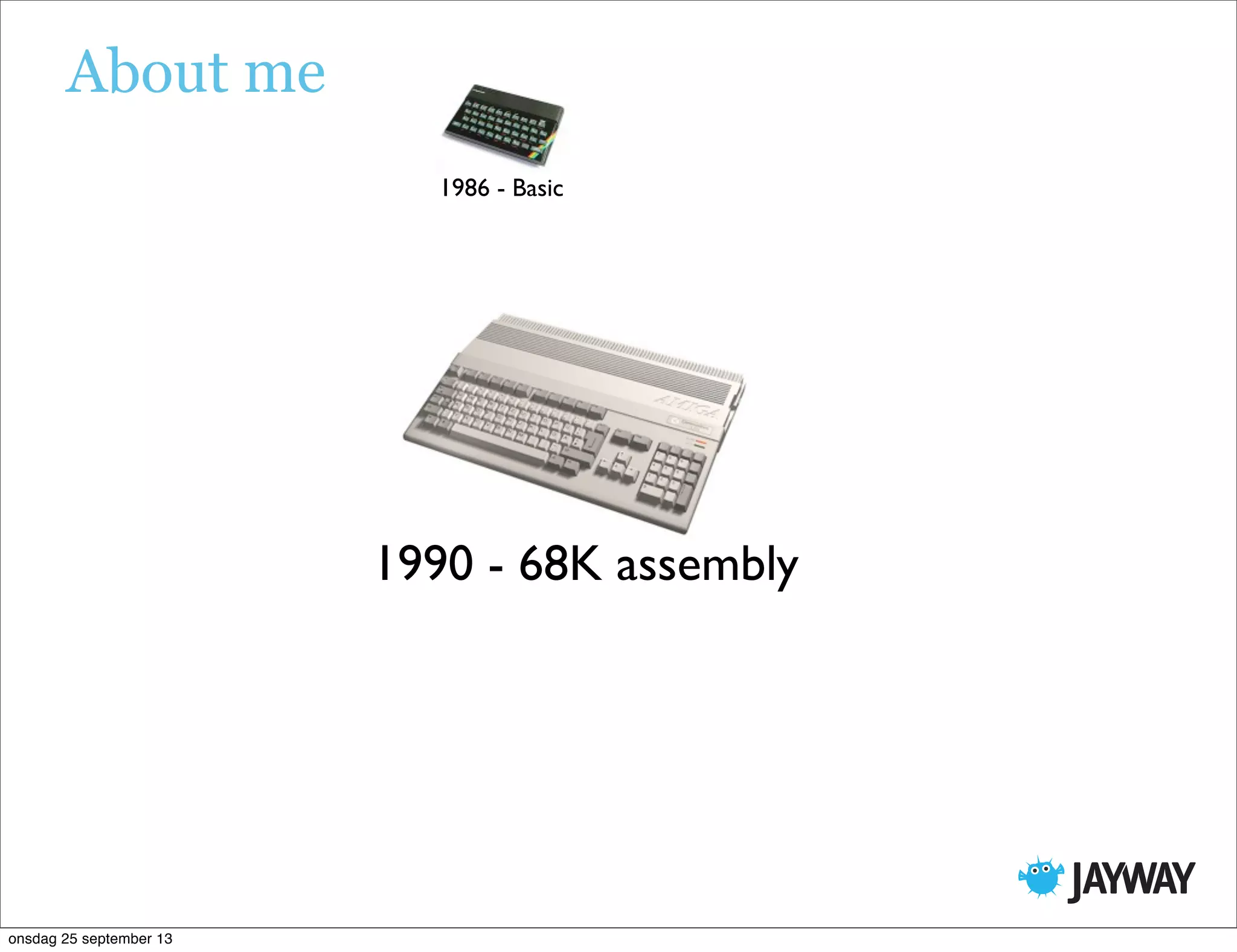 About me

1986 - Basic

AMIGA

1990 - 68K assembly

JAYWAY

onsdag 25 september 13